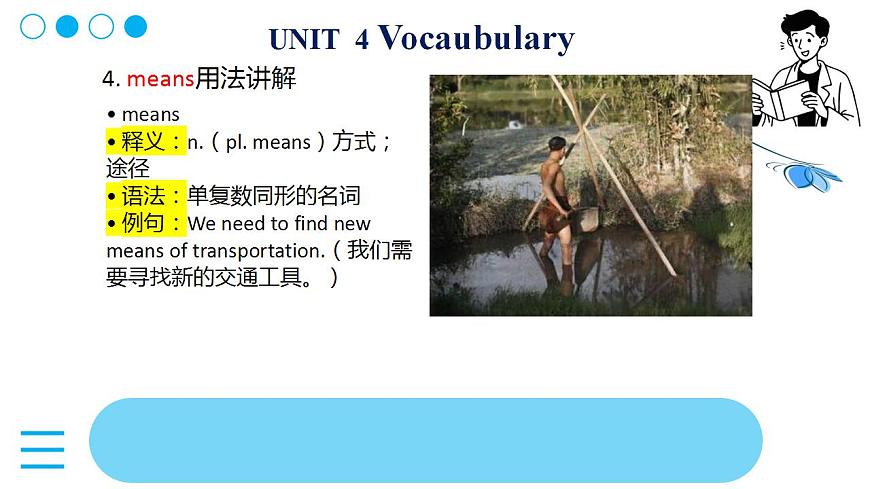 UNIT 4 Vocaubulary

4. means用法讲解

• means
• 释义：n.（pl. means）方式；途径
• 语法：单复数同形的名词
• 例句：We need to find new means of transportation.（我们需要寻找新的交通工具。）